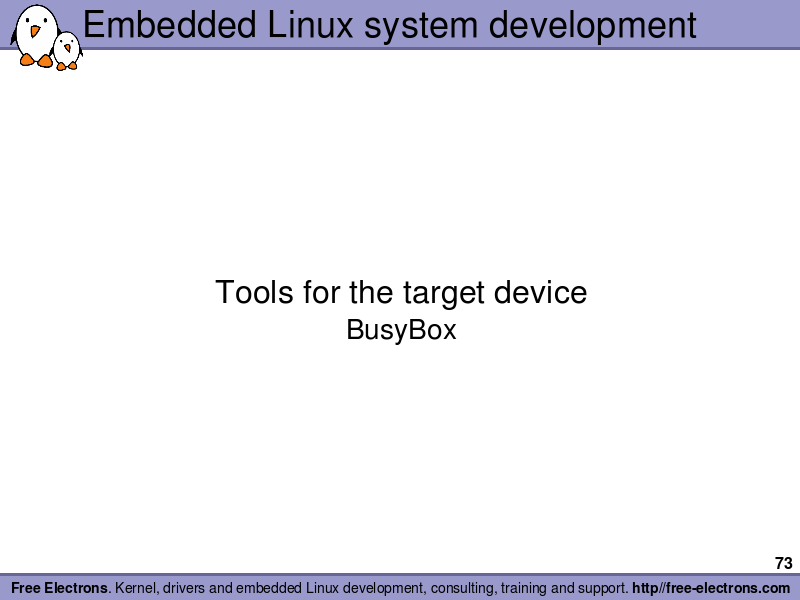 Embedded Linux system development

Tools for the target device
BusyBox

73

Free Electrons. Kernel, drivers and embedded Linux development, consulting, training and support. http//free-electrons.com